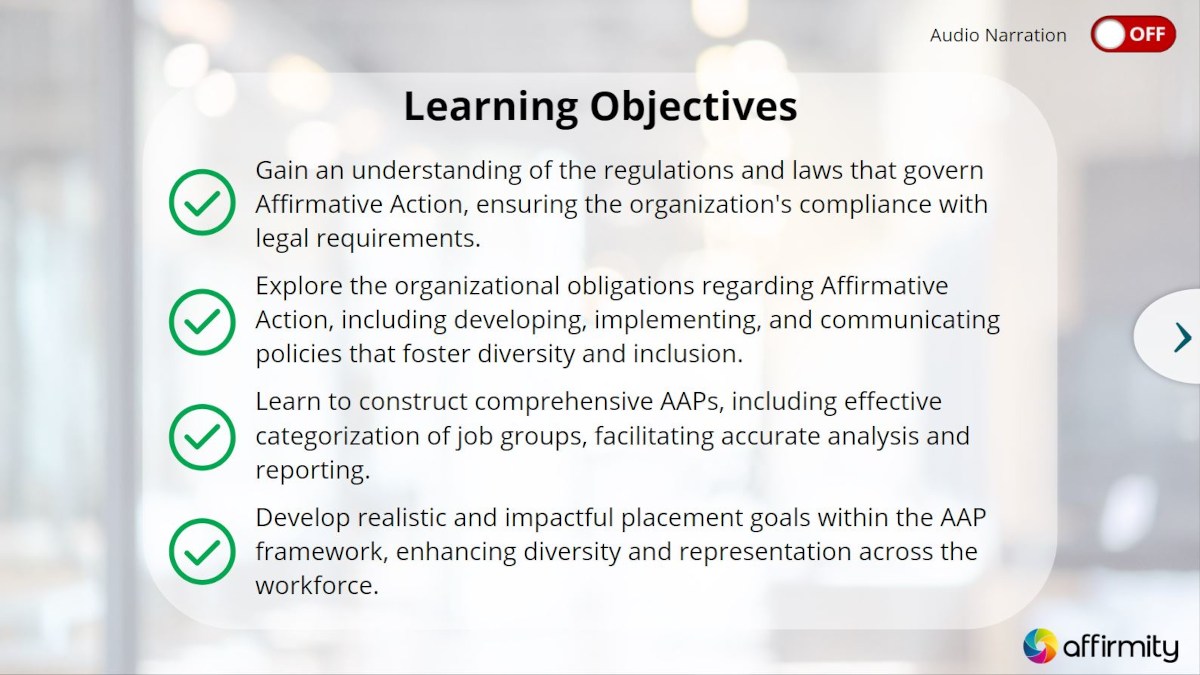 Audio Narration OFF

Learning Objectives

Gain an understanding of the regulations and laws that govern Affirmative Action, ensuring the organization's compliance with legal requirements.

Explore the organizational obligations regarding Affirmative Action, including developing, implementing, and communicating policies that foster diversity and inclusion.

Learn to construct comprehensive AAPs, including effective categorization of job groups, facilitating accurate analysis and reporting.

Develop realistic and impactful placement goals within the AAP framework, enhancing diversity and representation across the workforce.

affirmity